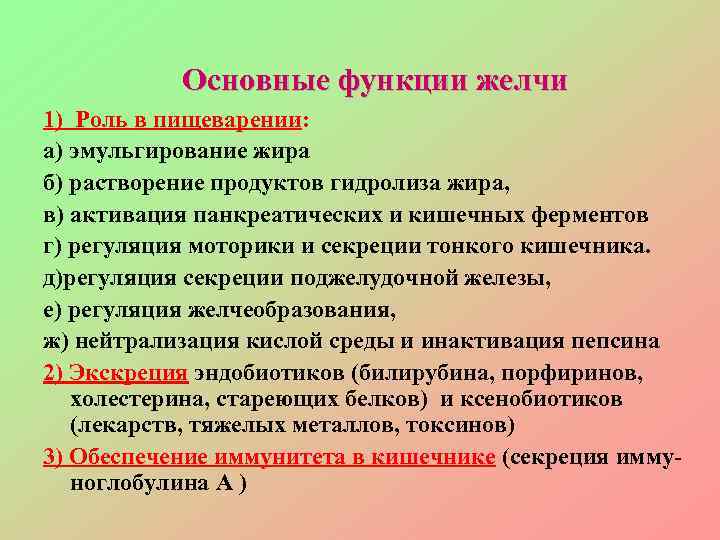 Основные функции желчи

1) Роль в пищеварении:
а) эмульгирование жира
б) растворение продуктов гидролиза жира,
в) активация панкреатических и кишечных ферментов
г) регуляция моторики и секреции тонкого кишечника.
д)регуляция секреции поджелудочной железы,
е) регуляция желчеобразования,
ж) нейтрализация кислой среды и инактивация пепсина
2) Экскреция эндобиотиков (билирубина, порфиринов, холестерина, стареющих белков) и ксенобиотиков (лекарств, тяжелых металлов, токсинов)
3) Обеспечение иммунитета в кишечнике (секреция иммуноглобулина А )